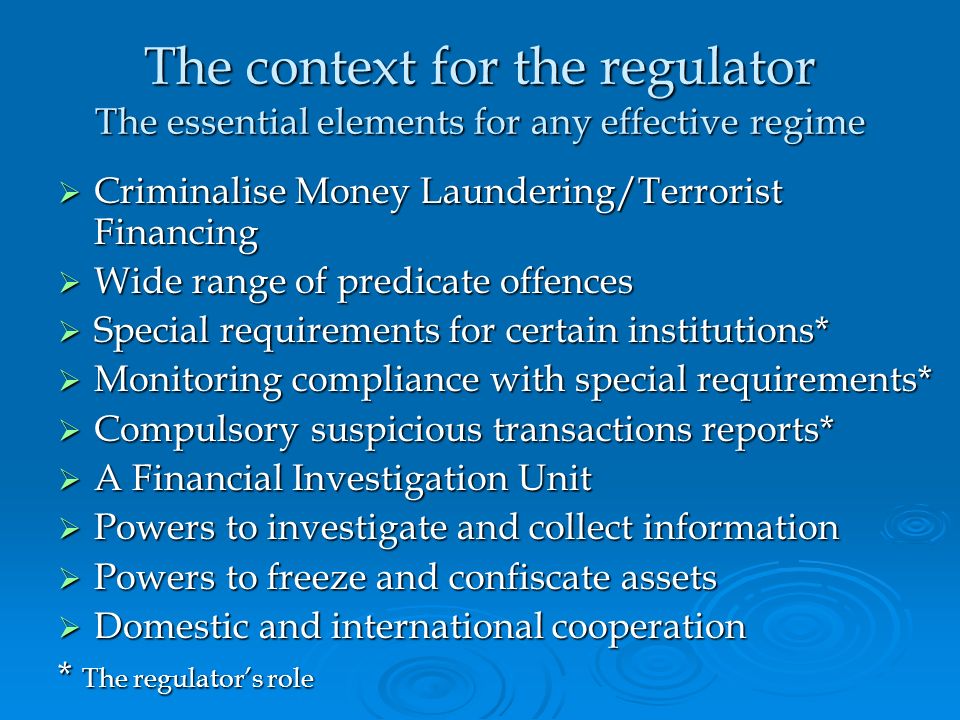 The context for the regulator
The essential elements for any effective regime

➢ Criminalise Money Laundering/Terrorist Financing
➢ Wide range of predicate offences
➢ Special requirements for certain institutions*
➢ Monitoring compliance with special requirements*
➢ Compulsory suspicious transactions reports*
➢ A Financial Investigation Unit
➢ Powers to investigate and collect information
➢ Powers to freeze and confiscate assets
➢ Domestic and international cooperation

* The regulator's role